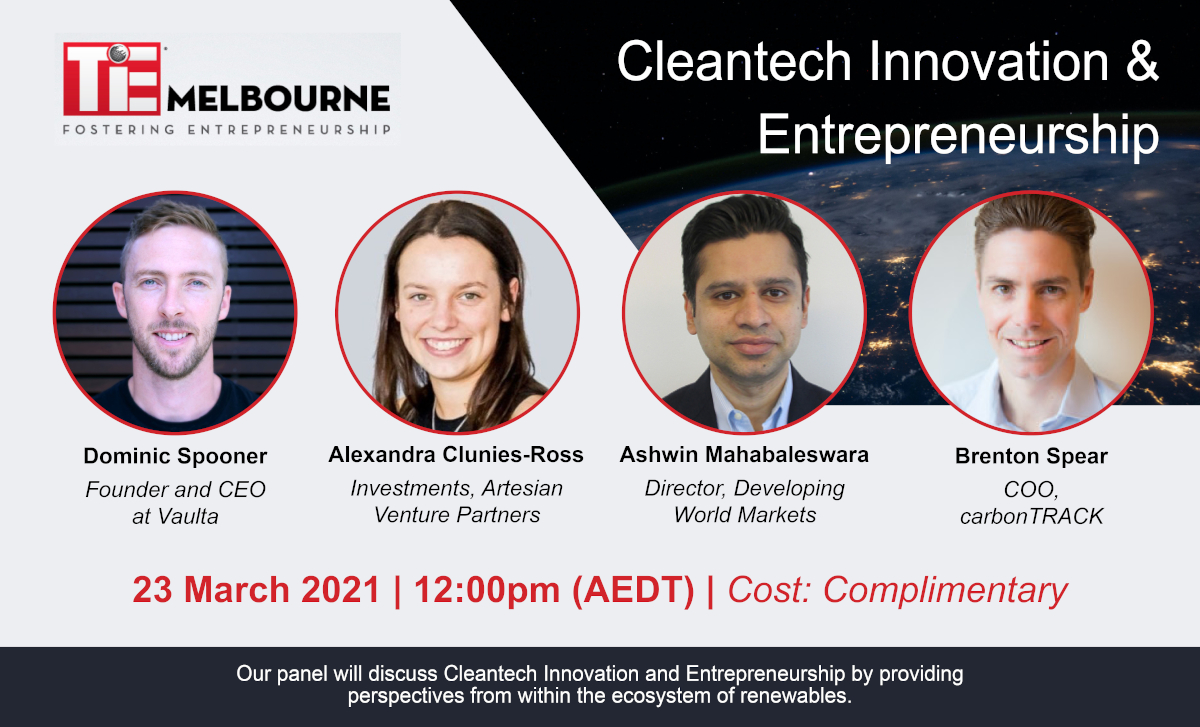 TiE MELBOURNE
FOSTERING ENTREPRENEURSHIP

Cleantech Innovation & Entrepreneurship

Dominic Spooner
Founder and CEO at Vaulta

Alexandra Clunies-Ross
Investments, Artesian Venture Partners

Ashwin Mahabaleswara
Director, Developing World Markets

Brenton Spear
COO, carbonTRACK

23 March 2021 | 12:00pm (AEDT) | Cost: Complimentary

Our panel will discuss Cleantech Innovation and Entrepreneurship by providing perspectives from within the ecosystem of renewables.